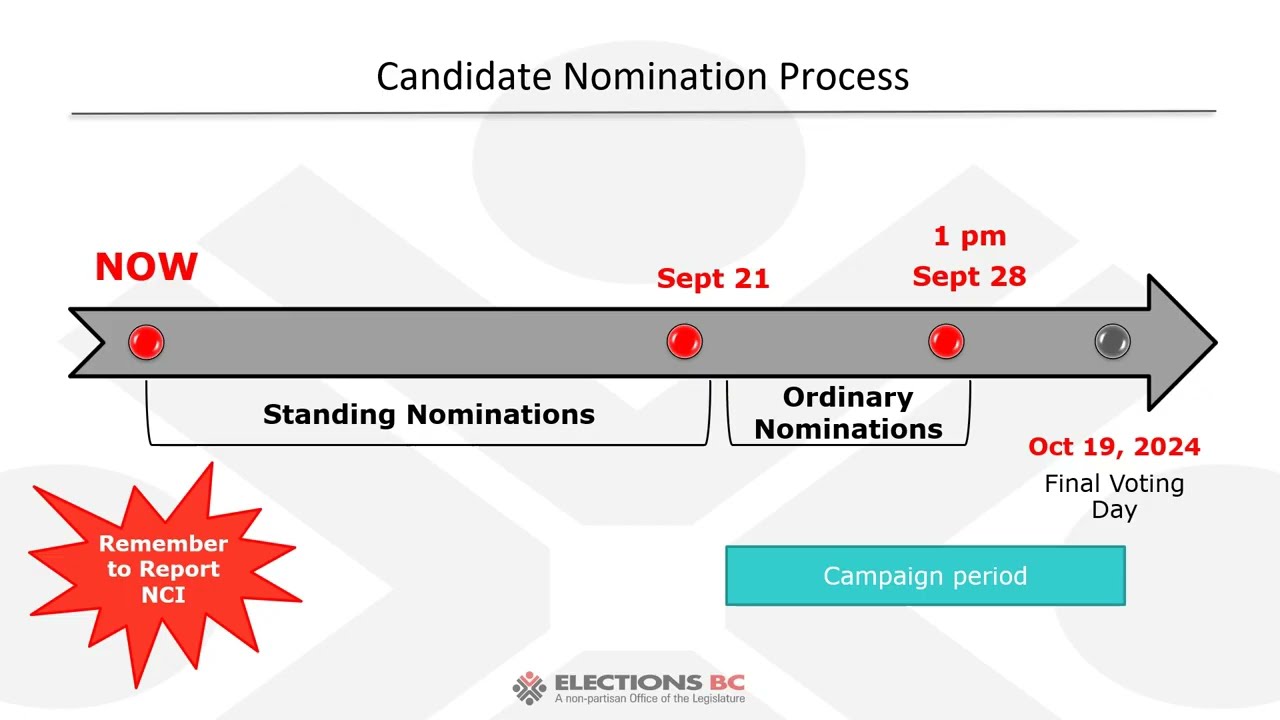 Candidate Nomination Process

NOW

Sept 21

1 pm
Sept 28

Standing Nominations

Ordinary Nominations

Oct 19, 2024
Final Voting Day

Remember to Report NCI

Campaign period

ELECTIONS BC
A non-partisan Office of the Legislature